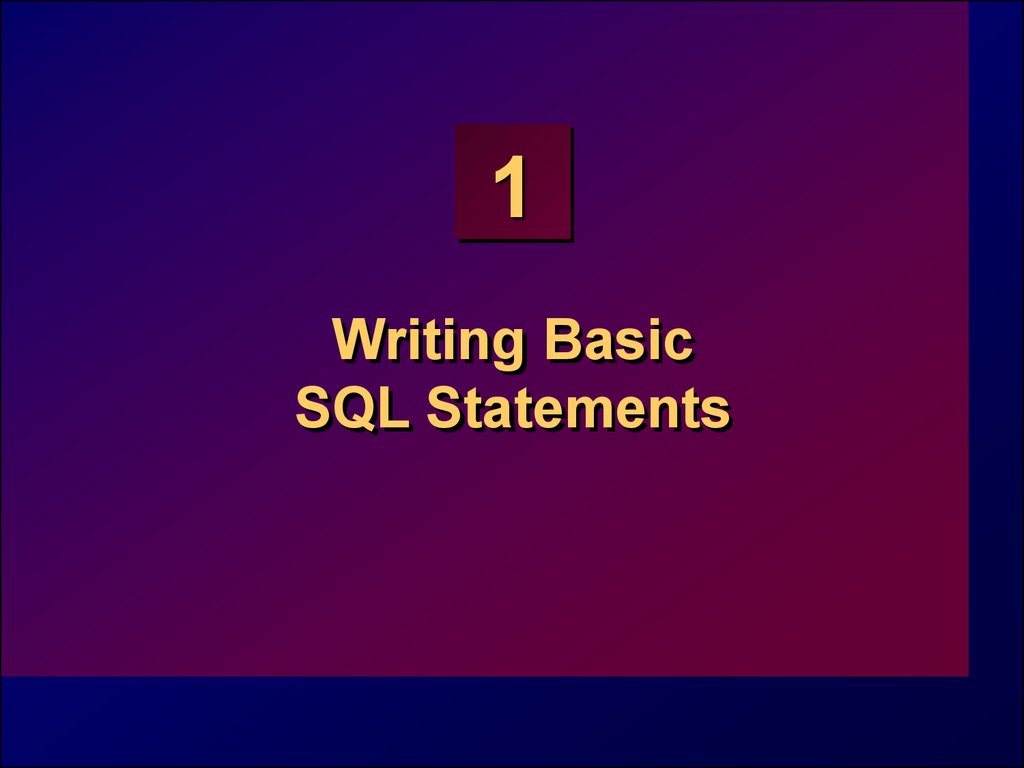 1

Writing Basic
SQL Statements